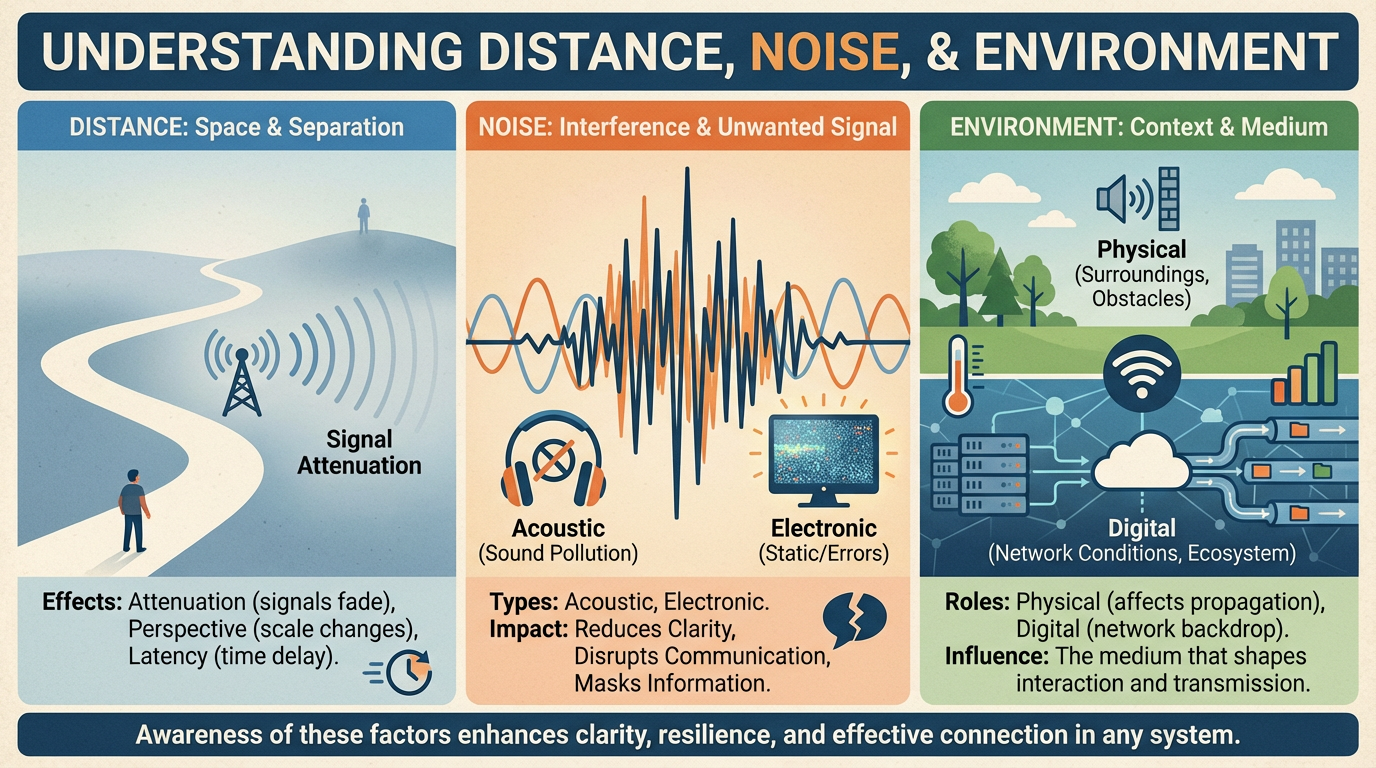 UNDERSTANDING DISTANCE, NOISE, & ENVIRONMENT

DISTANCE: Space & Separation

Signal Attenuation

Effects: Attenuation (signals fade), Perspective (scale changes), Latency (time delay).

NOISE: Interference & Unwanted Signal

Acoustic (Sound Pollution)

Electronic (Static/Errors)

Types: Acoustic, Electronic.
Impact: Reduces Clarity, Disrupts Communication, Masks Information.

ENVIRONMENT: Context & Medium

Physical (Surroundings, Obstacles)

Digital (Network Conditions, Ecosystem)

Roles: Physical (affects propagation), Digital (network backdrop).
Influence: The medium that shapes interaction and transmission.

Awareness of these factors enhances clarity, resilience, and effective connection in any system.